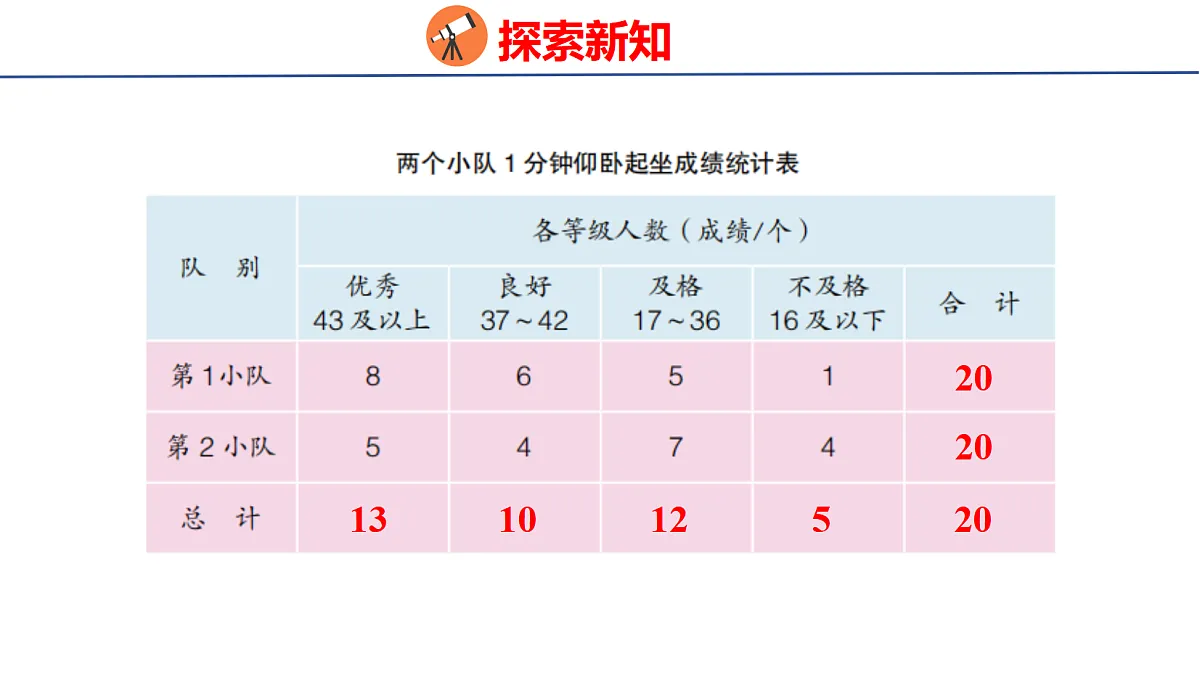 探索新知

两个小队 1 分钟仰卧起坐成绩统计表

| 队　别 | 各等级人数（成绩/个） | | | | |
|---|---|---|---|---|---|
| | 优秀 43 及以上 | 良好 37～42 | 及格 17～36 | 不及格 16 及以下 | 合　计 |
| 第 1 小队 | 8 | 6 | 5 | 1 | 20 |
| 第 2 小队 | 5 | 4 | 7 | 4 | 20 |
| 总　计 | 13 | 10 | 12 | 5 | 20 |